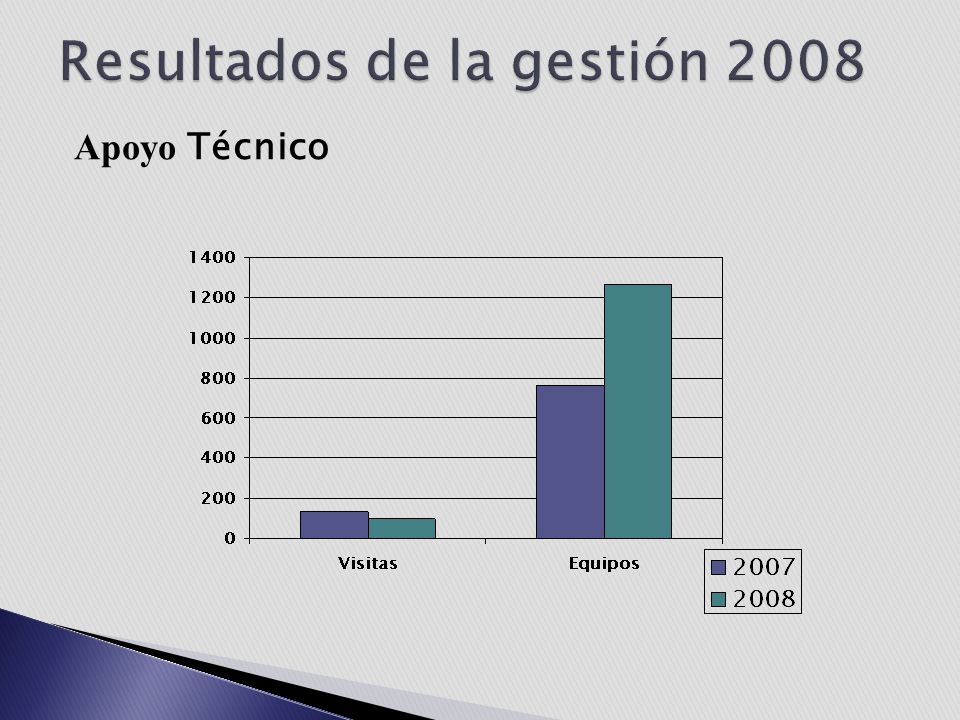 Resultados de la gestión 2008

Apoyo Técnico

1400
1200
1000
800
600
400
200
0

Visitas
Equipos

2007
2008